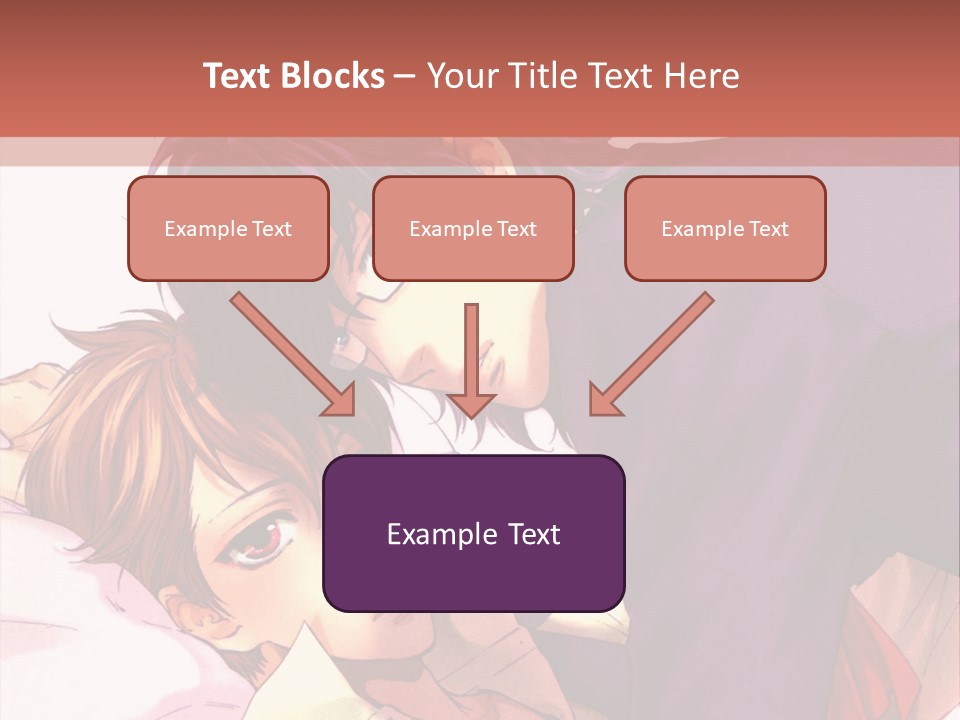 Text Blocks – Your Title Text Here

Example Text

Example Text

Example Text

Example Text